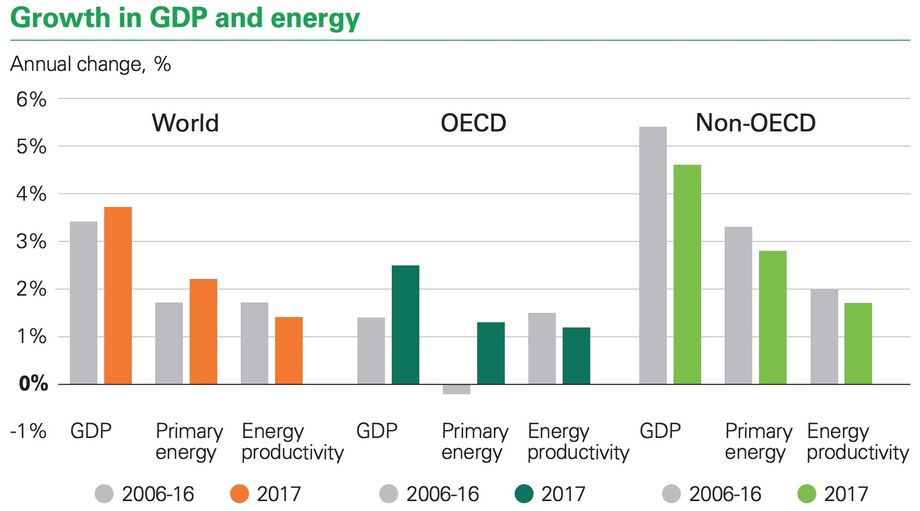 Growth in GDP and energy

Annual change, %

6%
5%
4%
3%
2%
1%
0%
-1%

World

OECD

Non-OECD

GDP
Primary energy
Energy productivity
GDP
Primary energy
Energy productivity
GDP
Primary energy
Energy productivity

2006-16
2017
2006-16
2017
2006-16
2017